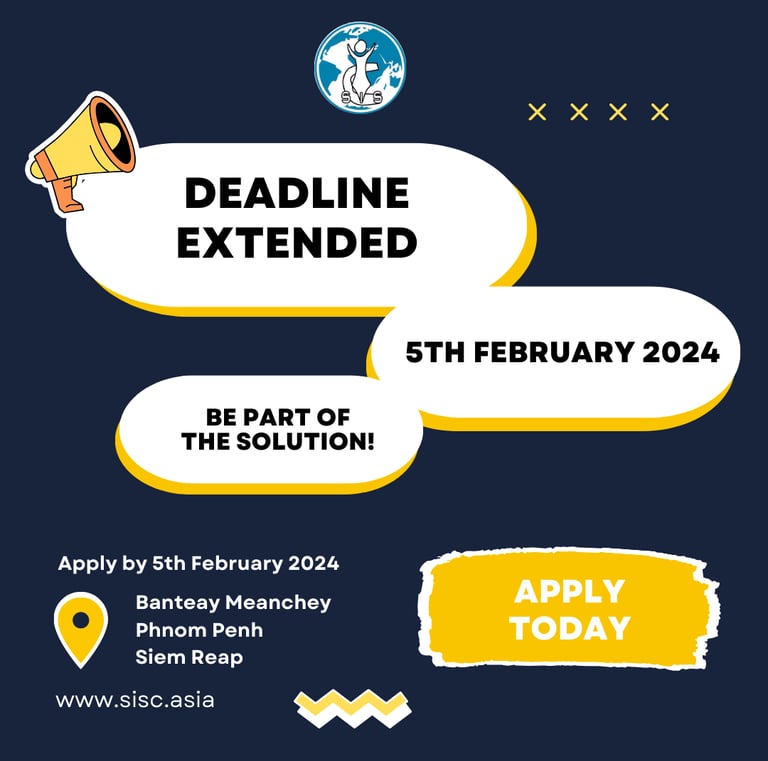 SVS

DEADLINE EXTENDED

5TH FEBRUARY 2024

BE PART OF THE SOLUTION!

Apply by 5th February 2024

Banteay Meanchey
Phnom Penh
Siem Reap

APPLY TODAY

www.sisc.asia